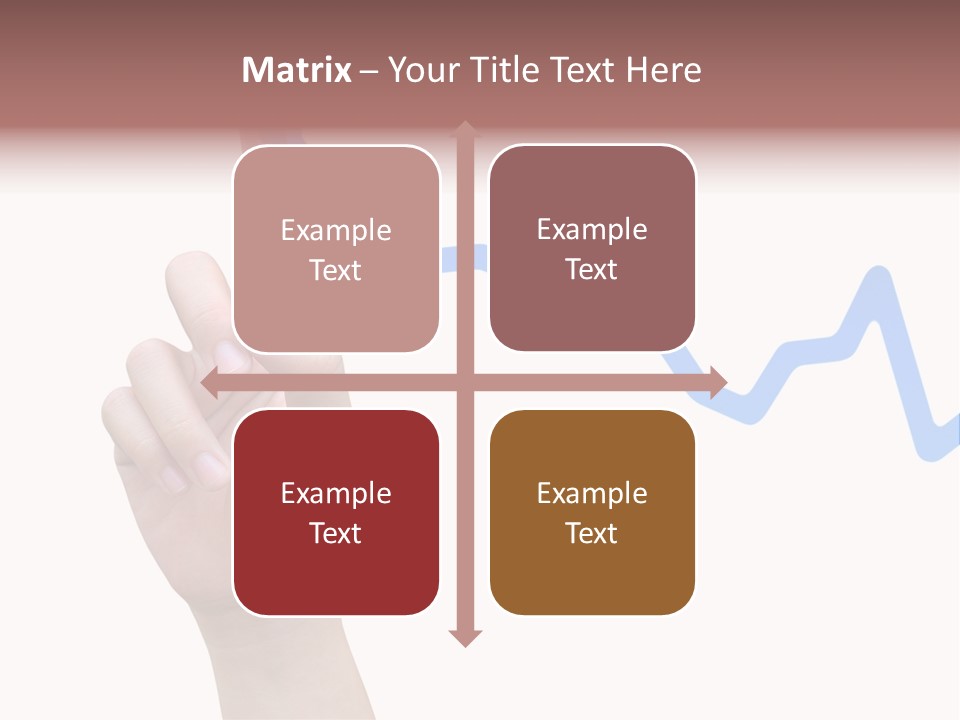 Matrix – Your Title Text Here

Example Text

Example Text

Example Text

Example Text